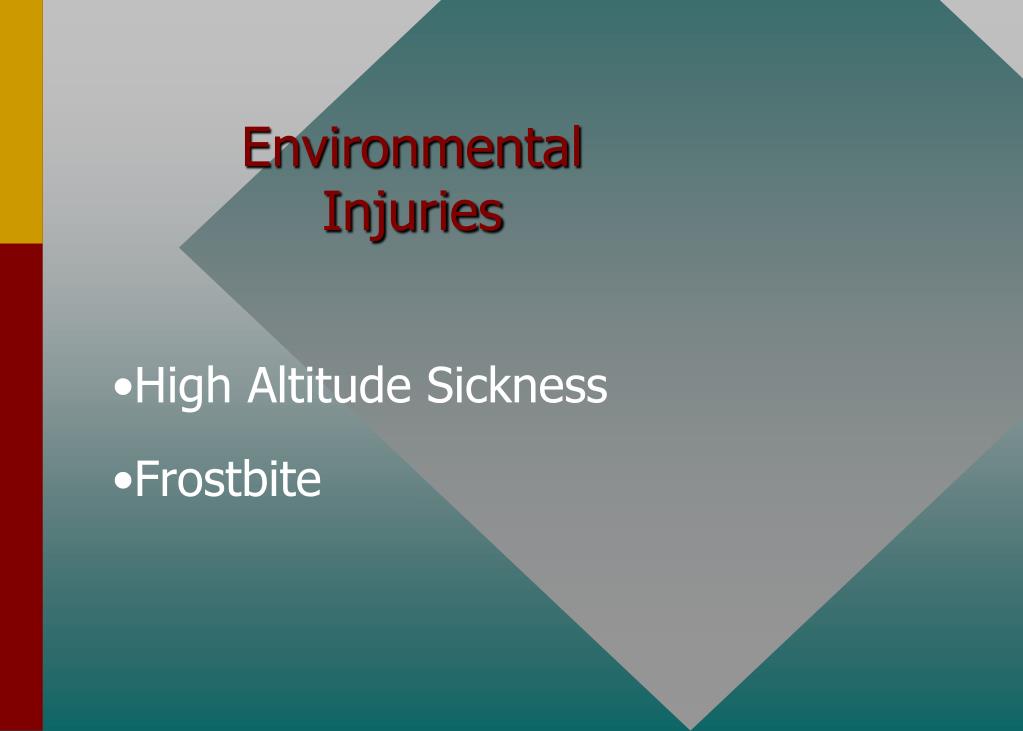 Environmental Injuries

•High Altitude Sickness

•Frostbite